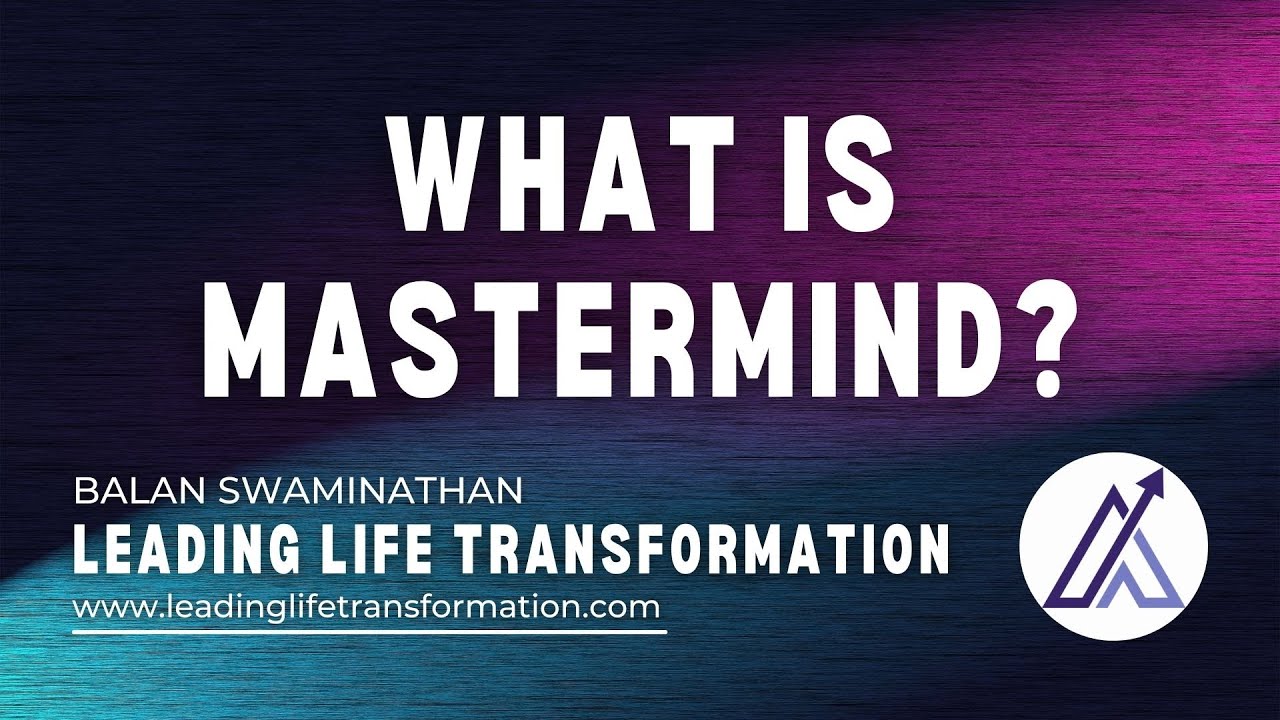 WHAT IS MASTERMIND?

BALAN SWAMINATHAN
LEADING LIFE TRANSFORMATION
www.leadinglifetransformation.com